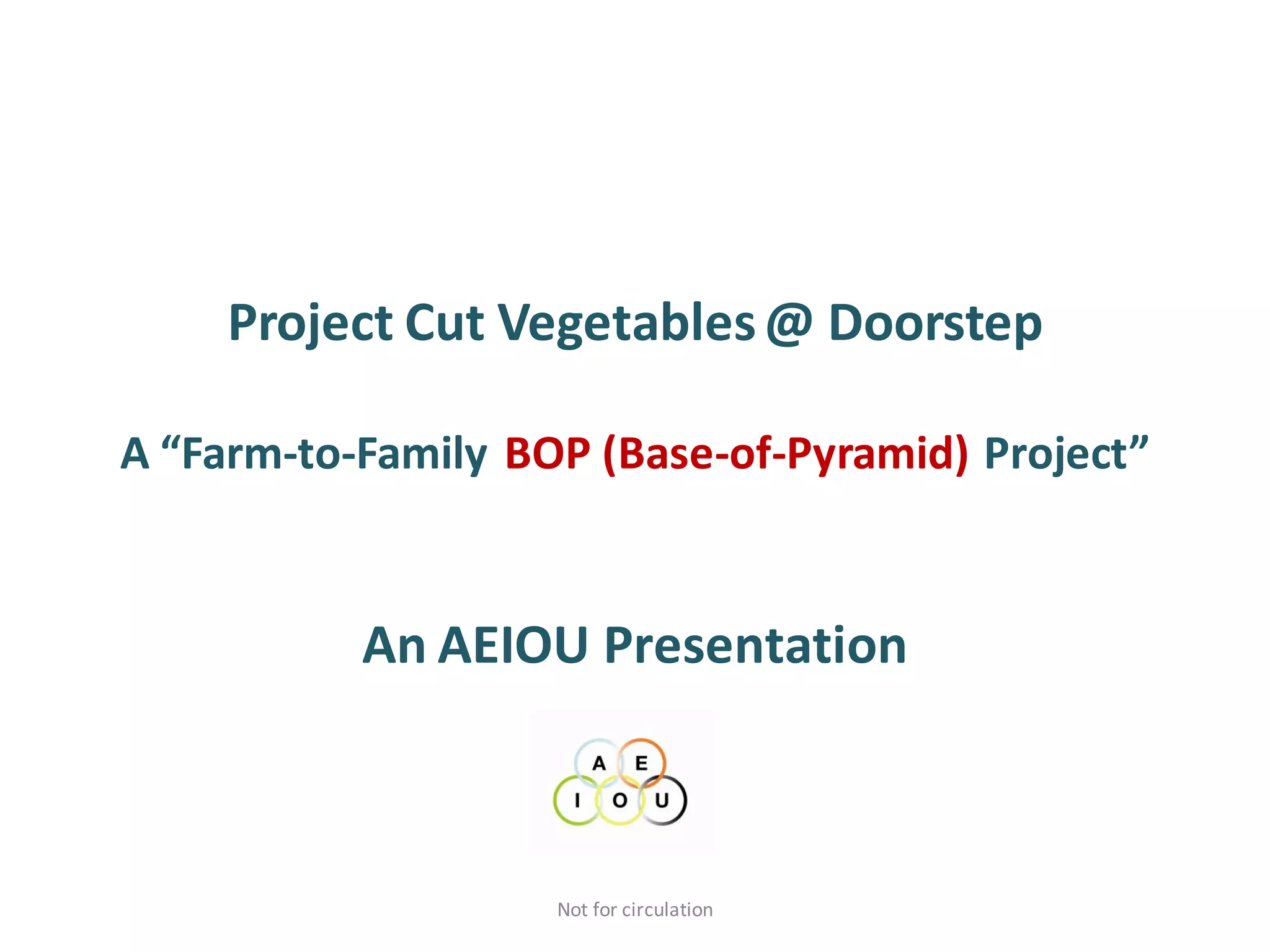 Project Cut Vegetables @ Doorstep

A “Farm-to-Family BOP (Base-of-Pyramid) Project”

An AEIOU Presentation

A E
I O U

Not for circulation